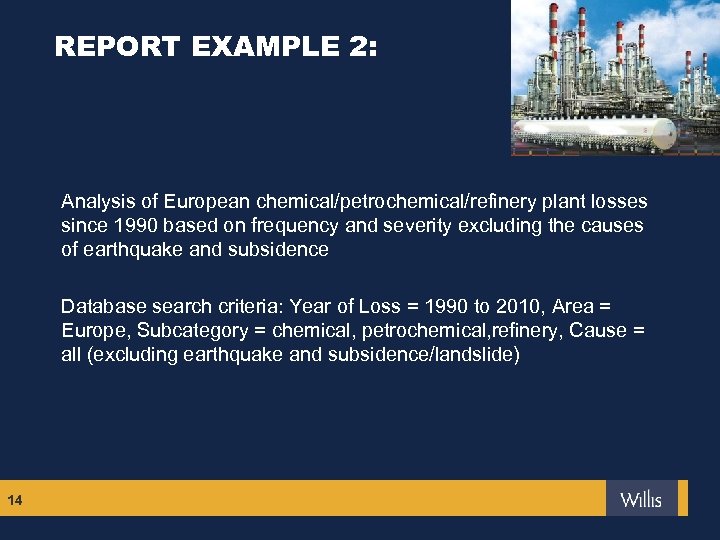 REPORT EXAMPLE 2:

Analysis of European chemical/petrochemical/refinery plant losses since 1990 based on frequency and severity excluding the causes of earthquake and subsidence

Database search criteria: Year of Loss = 1990 to 2010, Area = Europe, Subcategory = chemical, petrochemical,refinery, Cause = all (excluding earthquake and subsidence/landslide)

14

Willis